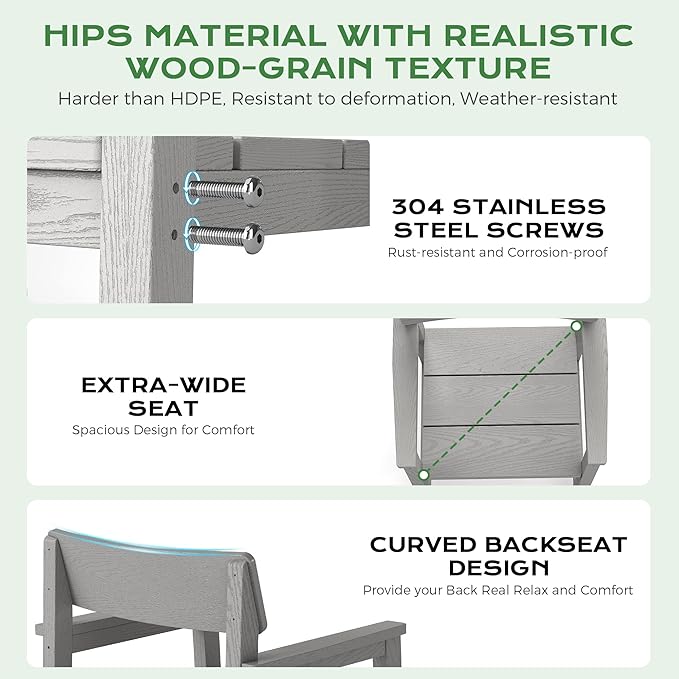 HIPS MATERIAL WITH REALISTIC WOOD-GRAIN TEXTURE

Harder than HDPE, Resistant to deformation, Weather-resistant

304 STAINLESS STEEL SCREWS

Rust-resistant and Corrosion-proof

EXTRA-WIDE SEAT

Spacious Design for Comfort

CURVED BACKSEAT DESIGN

Provide your Back Real Relax and Comfort